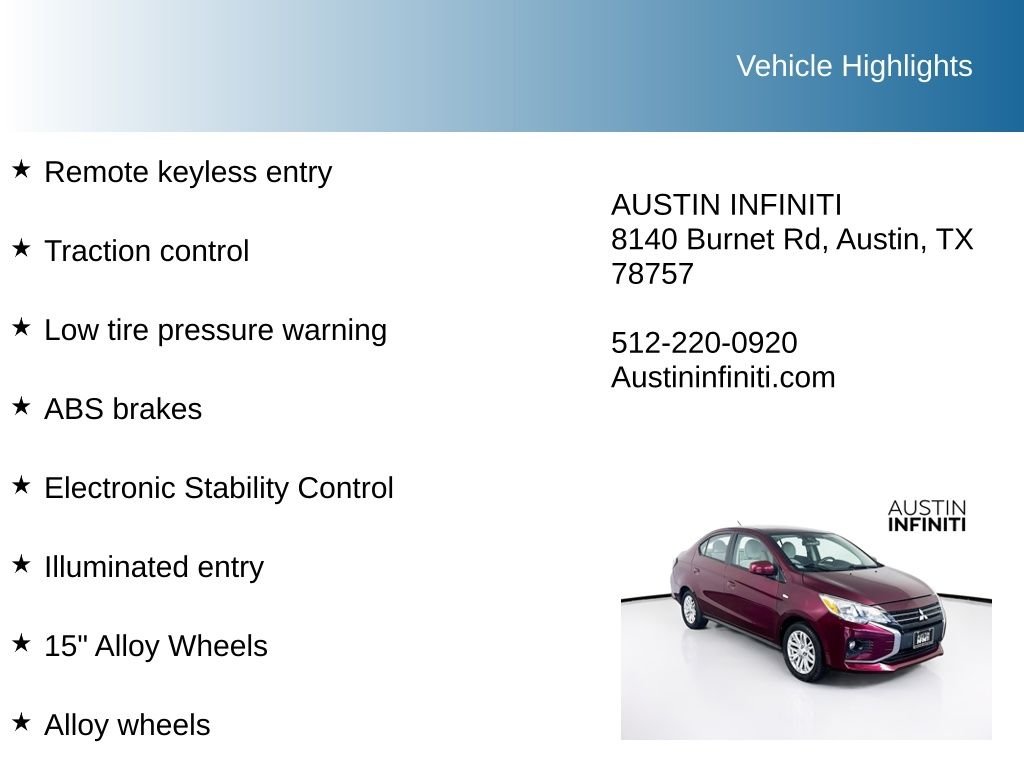 Vehicle Highlights

★ Remote keyless entry

★ Traction control

★ Low tire pressure warning

★ ABS brakes

★ Electronic Stability Control

★ Illuminated entry

★ 15" Alloy Wheels

★ Alloy wheels

AUSTIN INFINITI
8140 Burnet Rd, Austin, TX 78757

512-220-0920
Austininfiniti.com

AUSTIN
INFINITI